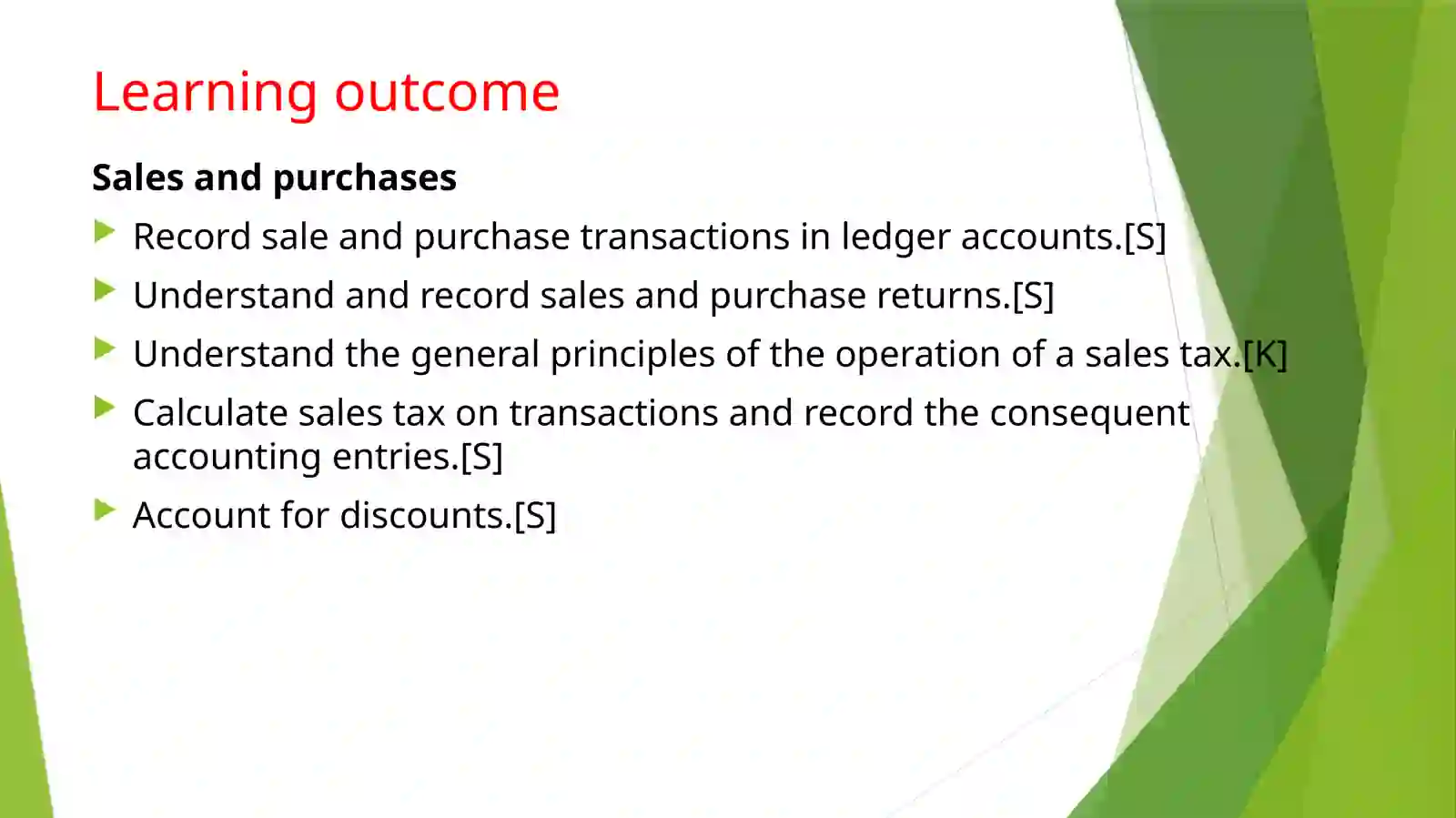 Learning outcome

Sales and purchases

Record sale and purchase transactions in ledger accounts.[S]

Understand and record sales and purchase returns.[S]

Understand the general principles of the operation of a sales tax.[K]

Calculate sales tax on transactions and record the consequent accounting entries.[S]

Account for discounts.[S]